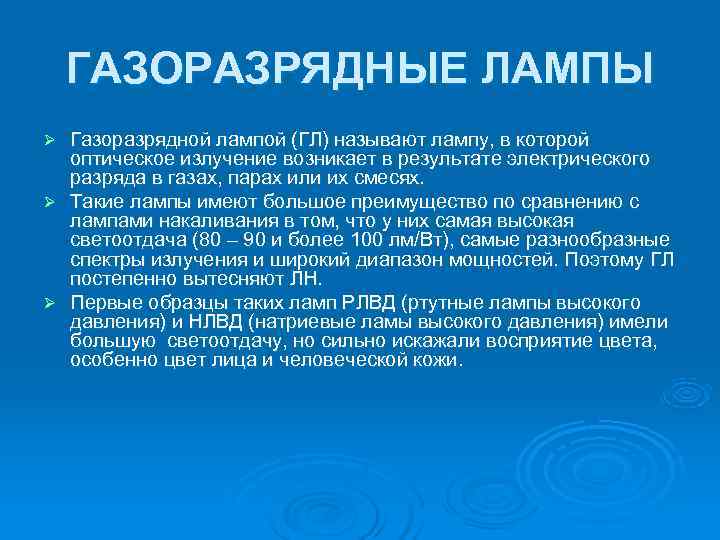 ГАЗОРАЗРЯДНЫЕ ЛАМПЫ

➢ Газоразрядной лампой (ГЛ) называют лампу, в которой оптическое излучение возникает в результате электрического разряда в газах, парах или их смесях.

➢ Такие лампы имеют большое преимущество по сравнению с лампами накаливания в том, что у них самая высокая светоотдача (80 – 90 и более 100 лм/Вт), самые разнообразные спектры излучения и широкий диапазон мощностей. Поэтому ГЛ постепенно вытесняют ЛН.

➢ Первые образцы таких ламп РЛВД (ртутные лампы высокого давления) и НЛВД (натриевые ламы высокого давления) имели большую светоотдачу, но сильно искажали восприятие цвета, особенно цвет лица и человеческой кожи.